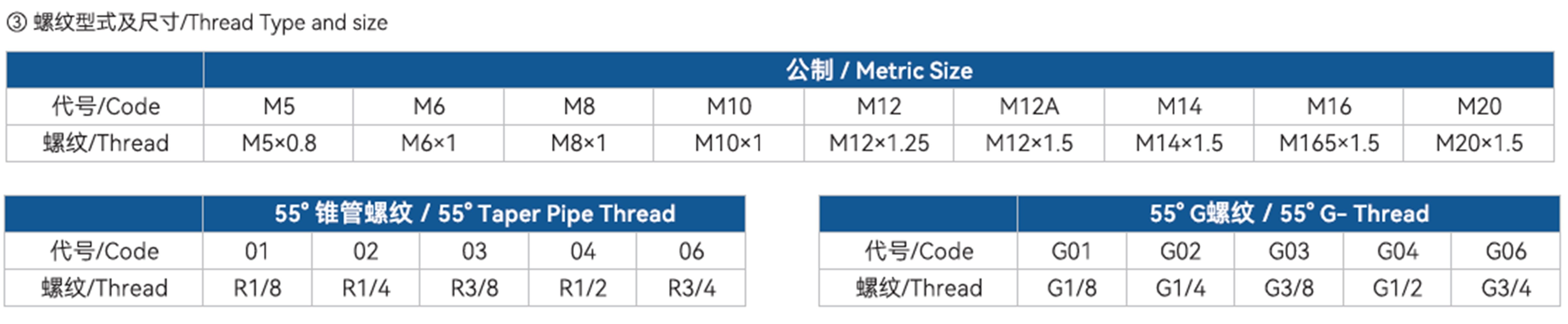 ③ 螺纹型式及尺寸/Thread Type and size

| | 公制 / Metric Size | | | | | | | | |
|---|---|---|---|---|---|---|---|---|---|
| 代号/Code | M5 | M6 | M8 | M10 | M12 | M12A | M14 | M16 | M20 |
| 螺纹/Thread | M5×0.8 | M6×1 | M8×1 | M10×1 | M12×1.25 | M12×1.5 | M14×1.5 | M165×1.5 | M20×1.5 |

| | 55° 锥管螺纹 / 55° Taper Pipe Thread | | | | |
|---|---|---|---|---|---|
| 代号/Code | 01 | 02 | 03 | 04 | 06 |
| 螺纹/Thread | R1/8 | R1/4 | R3/8 | R1/2 | R3/4 |

| | 55° G螺纹 / 55° G- Thread | | | | |
|---|---|---|---|---|---|
| 代号/Code | G01 | G02 | G03 | G04 | G06 |
| 螺纹/Thread | G1/8 | G1/4 | G3/8 | G1/2 | G3/4 |